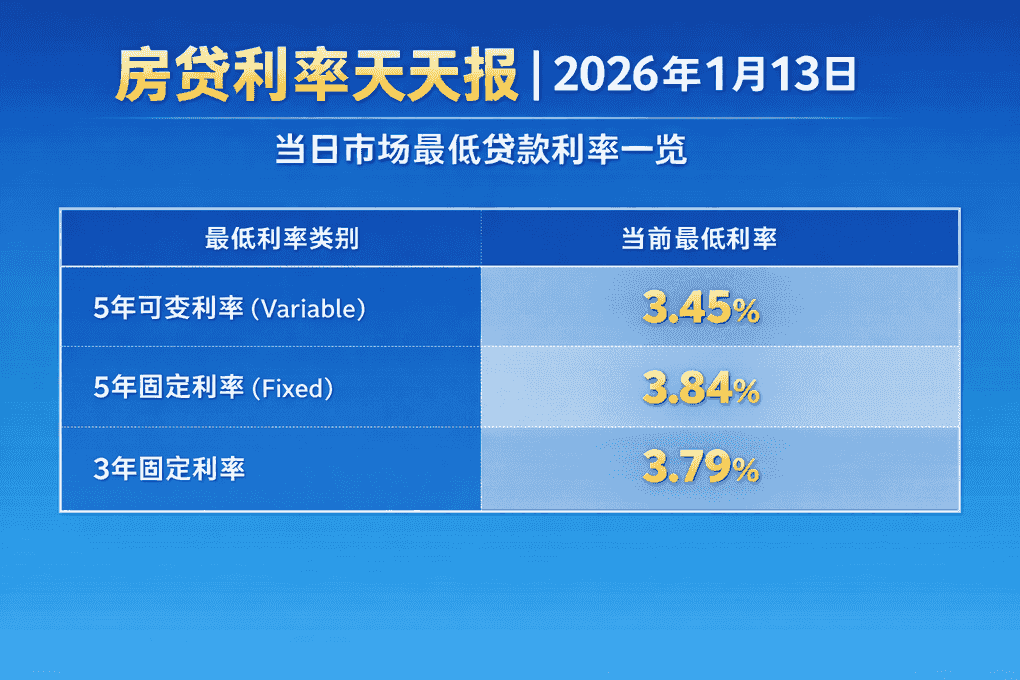 房贷利率天天报 | 2026年1月13日

当日市场最低贷款利率一览

| 最低利率类别 | 当前最低利率 |
|---|---|
| 5年可变利率 (Variable) | 3.45% |
| 5年固定利率 (Fixed) | 3.84% |
| 3年固定利率 | 3.79% |